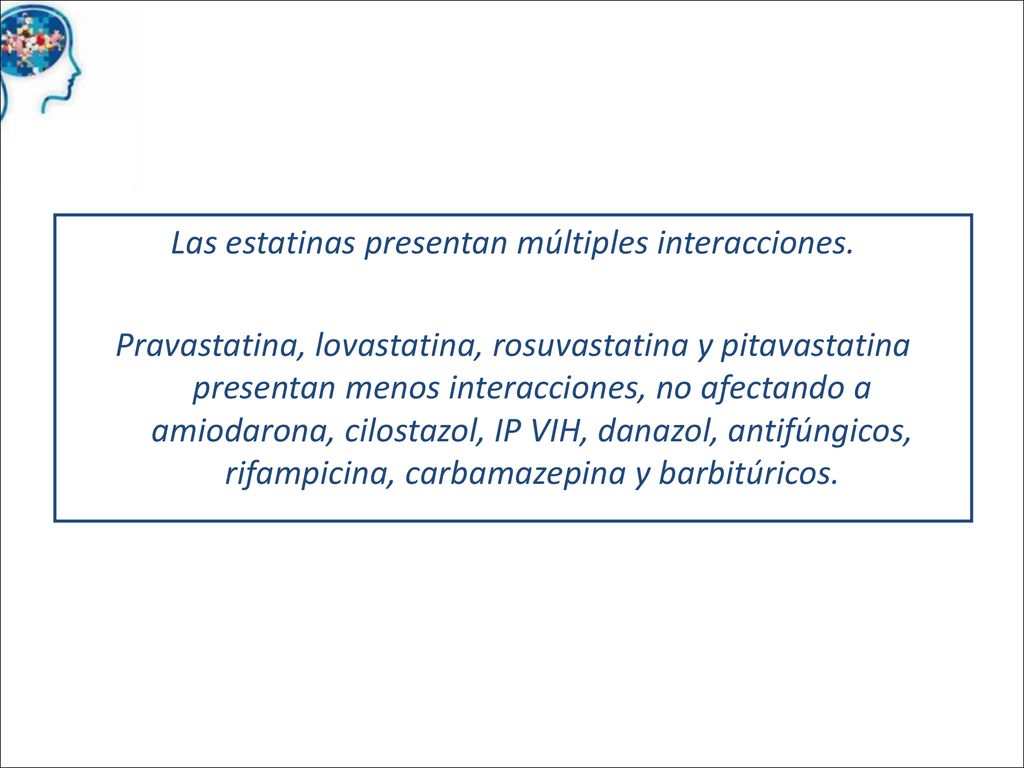 Las estatinas presentan múltiples interacciones.

Pravastatina, lovastatina, rosuvastatina y pitavastatina presentan menos interacciones, no afectando a amiodarona, cilostazol, IP VIH, danazol, antifúngicos, rifampicina, carbamazepina y barbitúricos.